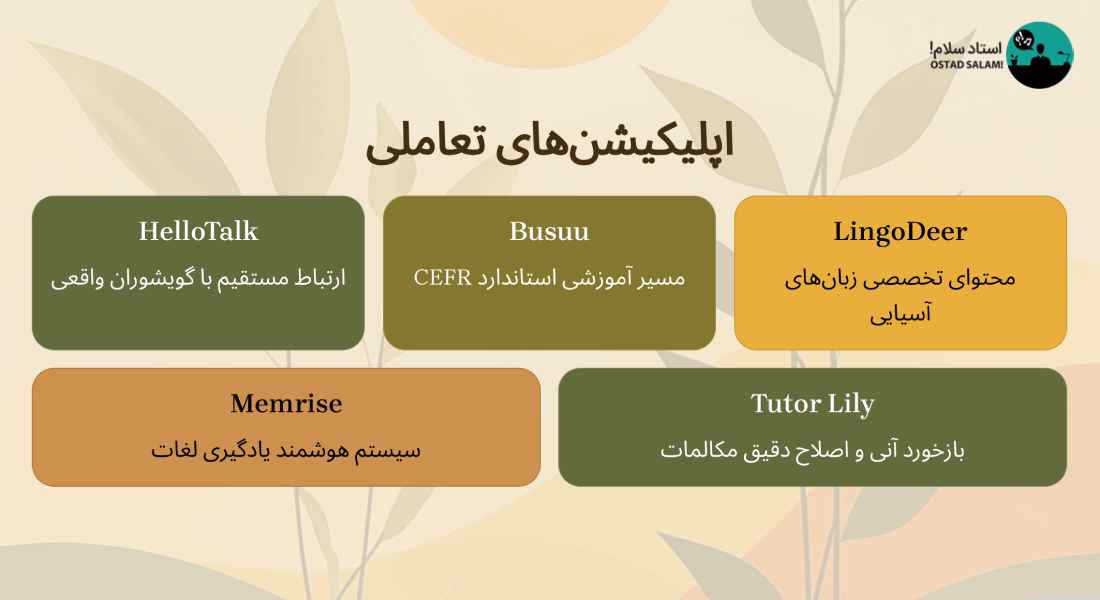 استاد سلام!
OSTAD SALAM!

اپلیکیشن‌های تعاملی

LingoDeer
محتوای تخصصی زبان‌های آسیایی

Busuu
مسیر آموزشی استاندارد CEFR

HelloTalk
ارتباط مستقیم با گویشوران واقعی

Tutor Lily
بازخورد آنی و اصلاح دقیق مکالمات

Memrise
سیستم هوشمند یادگیری لغات